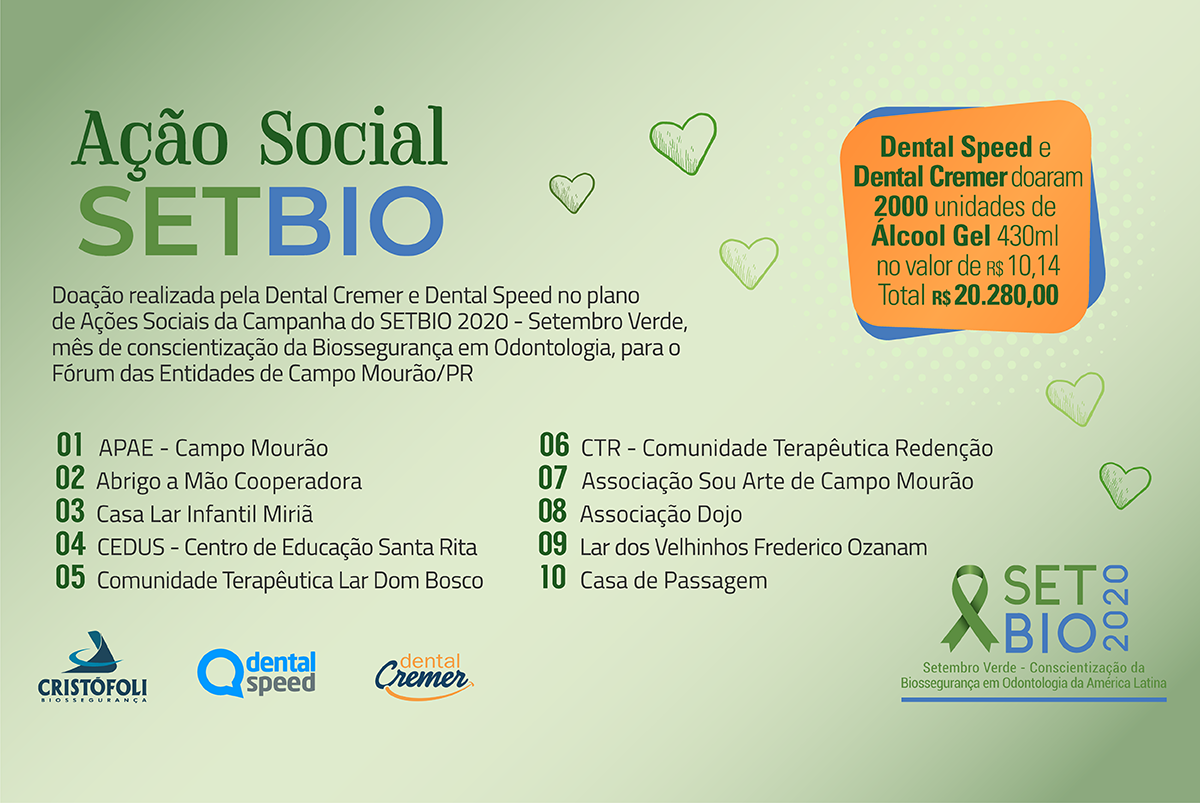 Ação Social
SETBIO

Dental Speed e Dental Cremer doaram 2000 unidades de Álcool Gel 430ml no valor de R$ 10,14 Total R$ 20.280,00

Doação realizada pela Dental Cremer e Dental Speed no plano de Ações Sociais da Campanha do SETBIO 2020 - Setembro Verde, mês de conscientização da Biossegurança em Odontologia, para o Fórum das Entidades de Campo Mourão/PR

01 APAE - Campo Mourão
02 Abrigo a Mão Cooperadora
03 Casa Lar Infantil Miriã
04 CEDUS - Centro de Educação Santa Rita
05 Comunidade Terapêutica Lar Dom Bosco

06 CTR - Comunidade Terapêutica Redenção
07 Associação Sou Arte de Campo Mourão
08 Associação Dojo
09 Lar dos Velhinhos Frederico Ozanam
10 Casa de Passagem

CRISTÓFOLI BIOSSEGURANÇA
dental speed
dental Cremer

SET BIO 2020
Setembro Verde - Conscientização da Biossegurança em Odontologia da América Latina